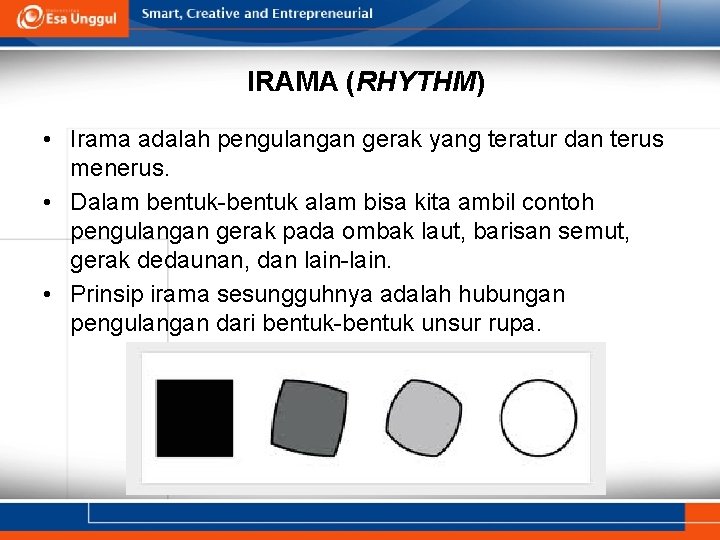 Esa Unggul

Smart, Creative and Entrepreneurial

IRAMA (RHYTHM)

• Irama adalah pengulangan gerak yang teratur dan terus menerus.
• Dalam bentuk-bentuk alam bisa kita ambil contoh pengulangan gerak pada ombak laut, barisan semut, gerak dedaunan, dan lain-lain.
• Prinsip irama sesungguhnya adalah hubungan pengulangan dari bentuk-bentuk unsur rupa.